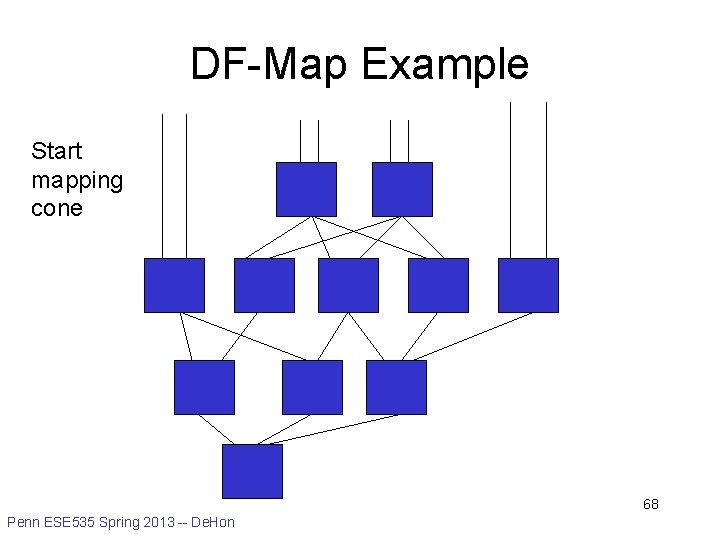 DF-Map Example

Start mapping cone

68

Penn ESE535 Spring 2013 -- DeHon